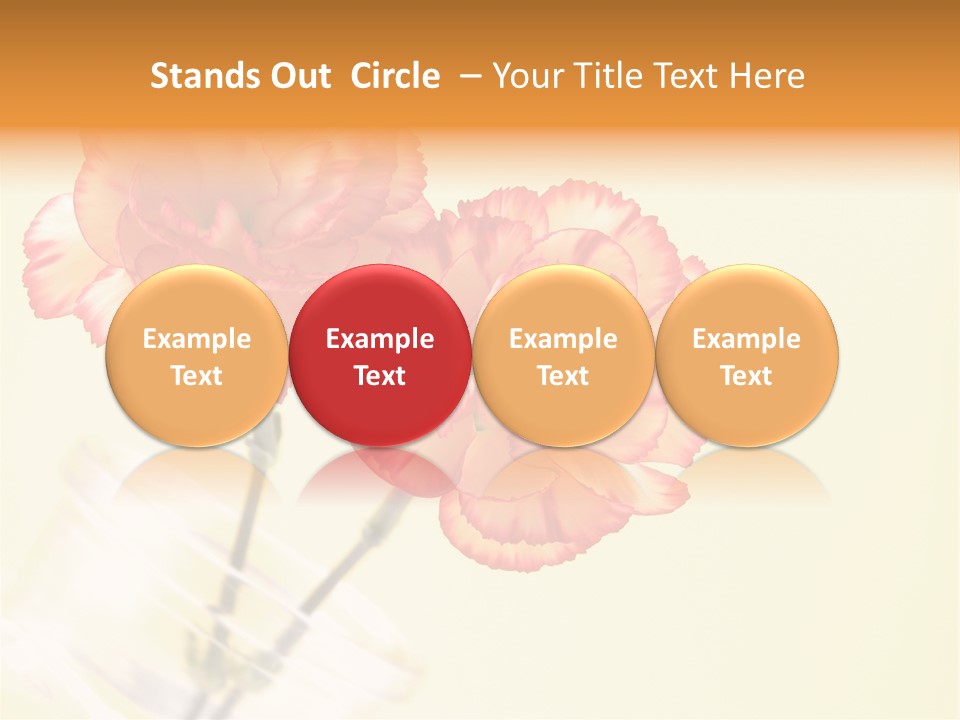 Stands Out Circle – Your Title Text Here

Example Text

Example Text

Example Text

Example Text